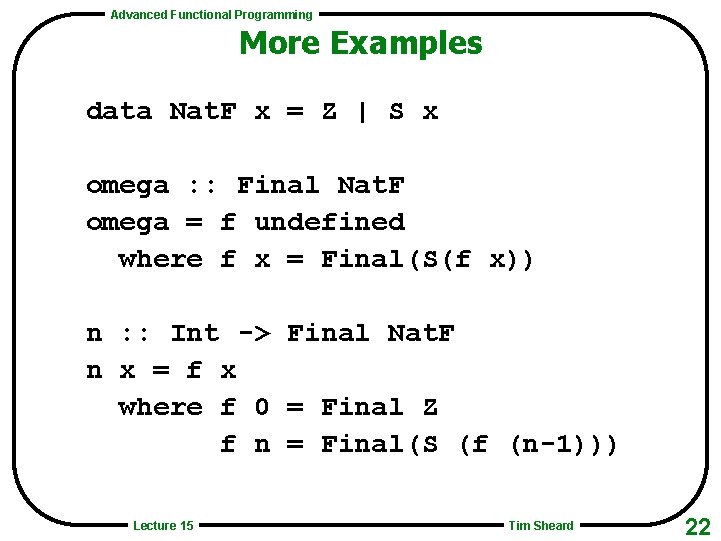 Advanced Functional Programming

More Examples

data NatF x = Z | S x

omega :: Final NatF
omega = f undefined
  where f x = Final(S(f x))

n :: Int -> Final NatF
n x = f x
  where f 0 = Final Z
        f n = Final(S (f (n-1)))

Lecture 15

Tim Sheard

22